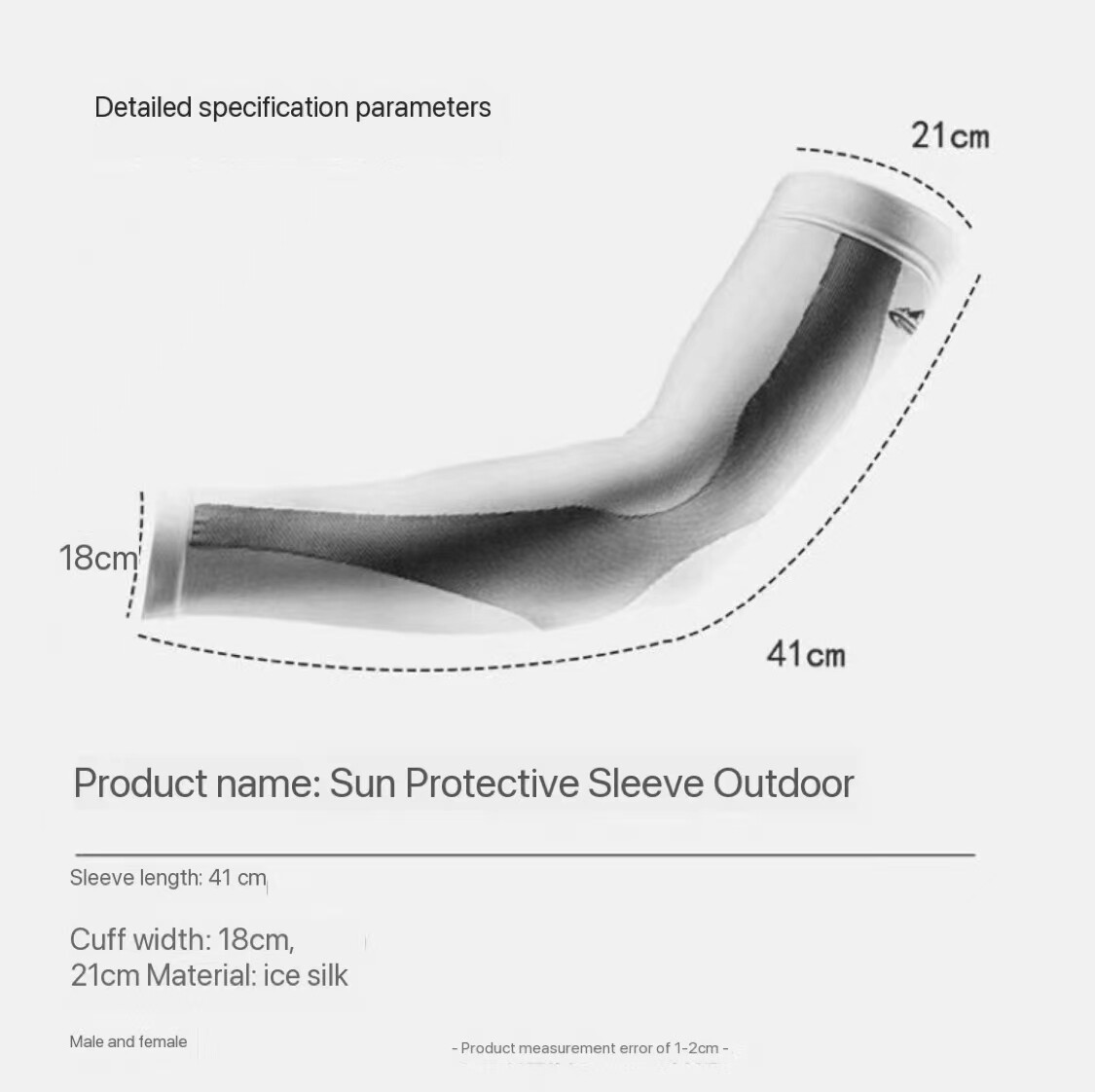 Detailed specification parameters

21cm

18cm

41cm

Product name: Sun Protective Sleeve Outdoor

Sleeve length: 41 cm

Cuff width: 18cm, 21cm Material: ice silk

Male and female

- Product measurement error of 1-2cm -